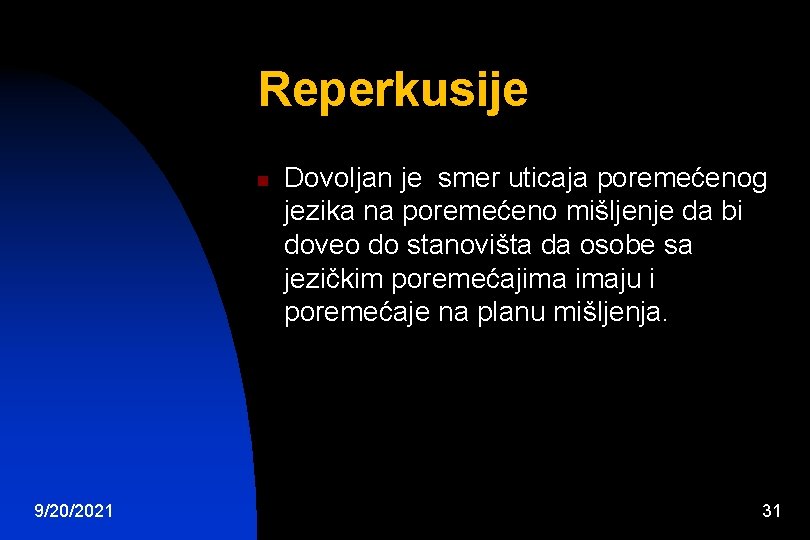 Reperkusije

Dovoljan je smer uticaja poremećenog jezika na poremećeno mišljenje da bi doveo do stanovišta da osobe sa jezičkim poremećajima imaju i poremećaje na planu mišljenja.

9/20/2021

31